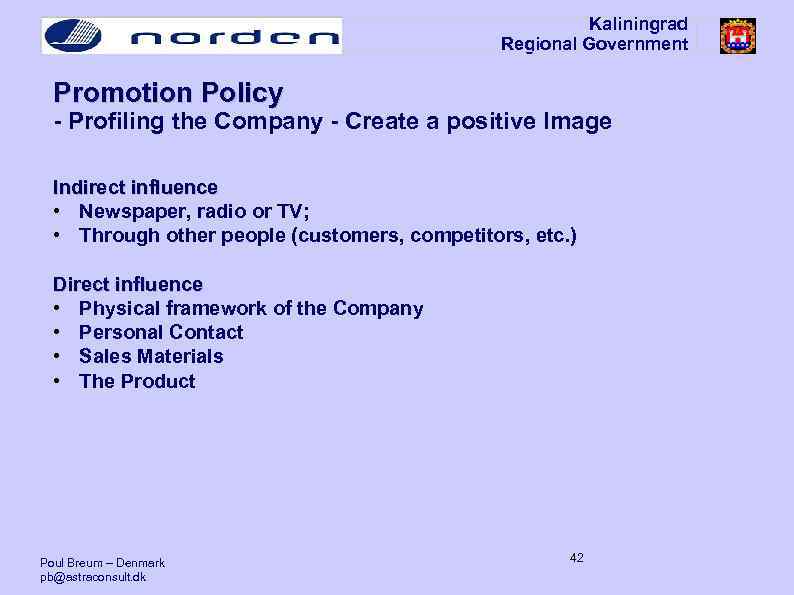 norden

Kaliningrad
Regional Government

Promotion Policy
- Profiling the Company - Create a positive Image

Indirect influence
• Newspaper, radio or TV;
• Through other people (customers, competitors, etc.)

Direct influence
• Physical framework of the Company
• Personal Contact
• Sales Materials
• The Product

Poul Breum – Denmark
pb@astraconsult.dk

42